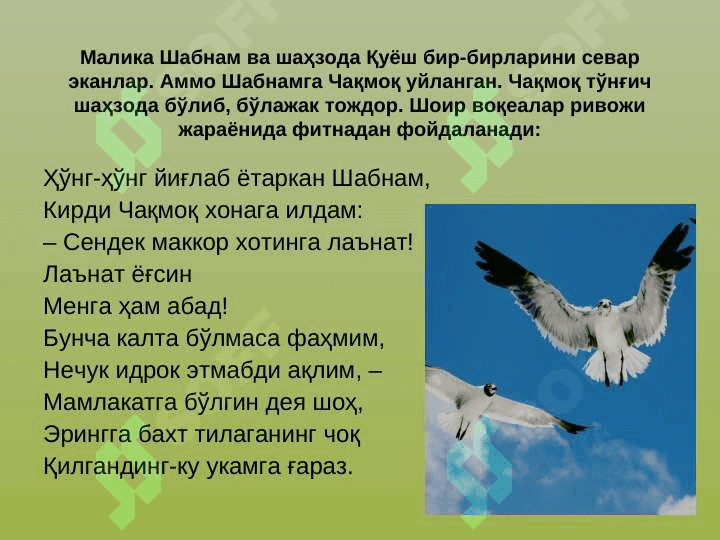 Малика Шабнам ва шаҳзода Қуёш бир-бирларини севар эканлар. Аммо Шабнамга Чақмоқ уйланган. Чақмоқ тўнғич шаҳзода бўлиб, бўлажак тождор. Шоир воқеалар ривожи жараёнида фитнадан фойдаланади:

Ҳўнг-ҳўнг йиғлаб ётаркан Шабнам,
Кирди Чақмоқ хонага илдам:
– Сендек маккор хотинга лаънат!
Лаънат ёғсин
Менга ҳам абад!
Бунча калта бўлмаса фаҳмим,
Нечук идрок этмабди ақлим, –
Мамлакатга бўлгин дея шоҳ,
Эрингга бахт тилаганинг чоқ
Қилгандинг-ку укамга ғараз.